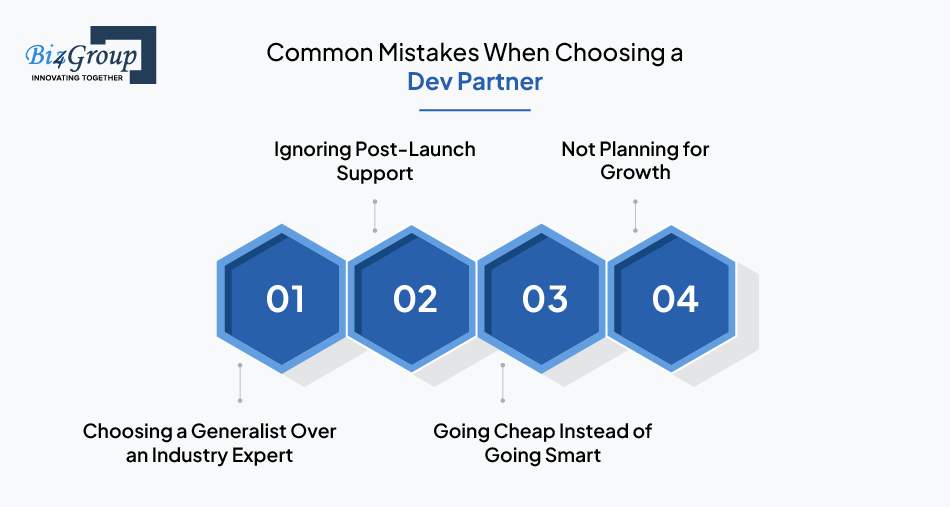 Biz4Group
INNOVATING TOGETHER

Common Mistakes When Choosing a Dev Partner

Ignoring Post-Launch Support

Not Planning for Growth

01

02

03

04

Choosing a Generalist Over an Industry Expert

Going Cheap Instead of Going Smart